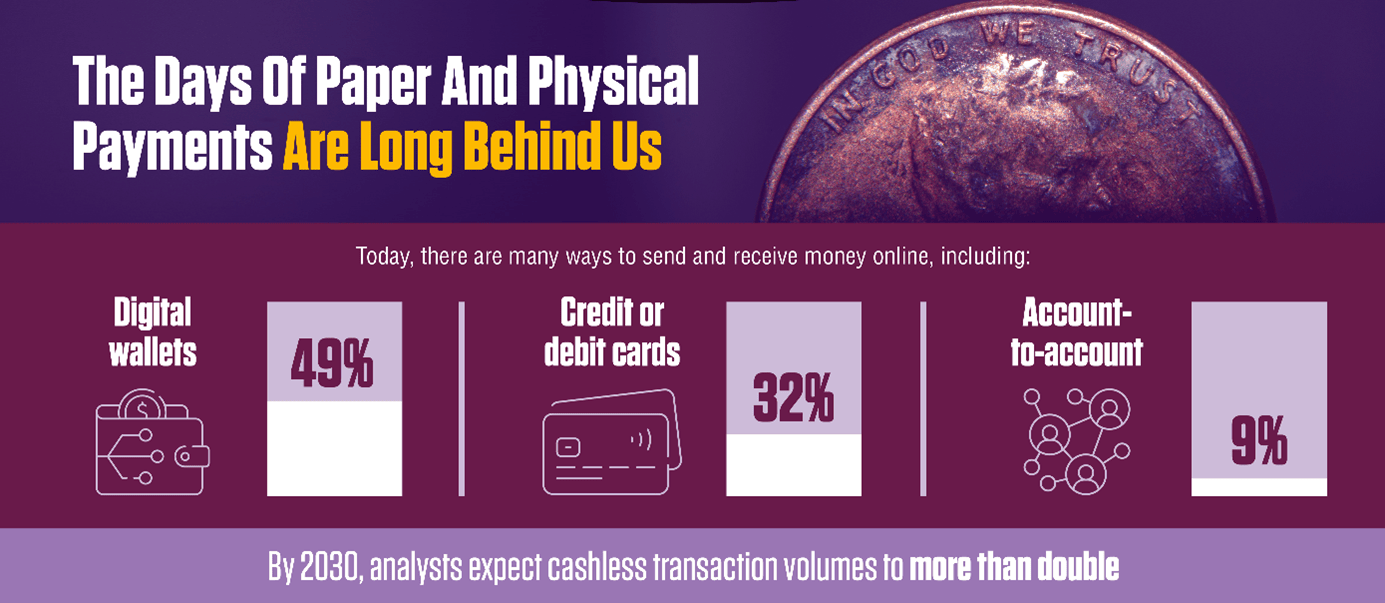 The Days Of Paper And Physical Payments Are Long Behind Us

IN GOD WE TRUST

Today, there are many ways to send and receive money online, including:

Digital wallets

49%

Credit or debit cards

32%

Account-to-account

9%

By 2030, analysts expect cashless transaction volumes to more than double